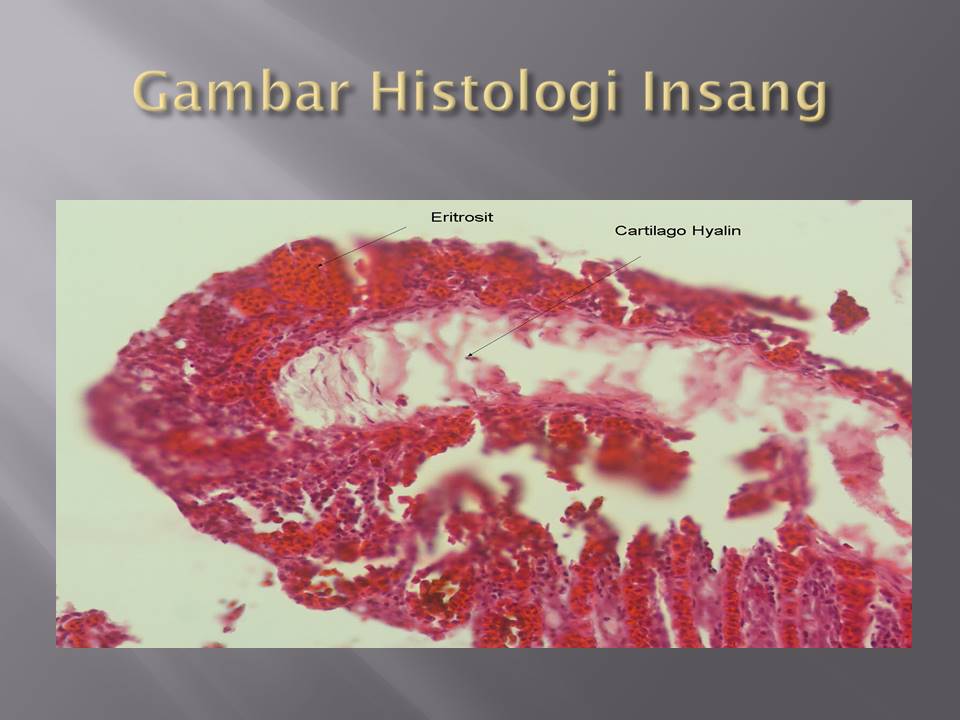 Gambar Histologi Insang

Eritrosit

Cartilago Hyalin